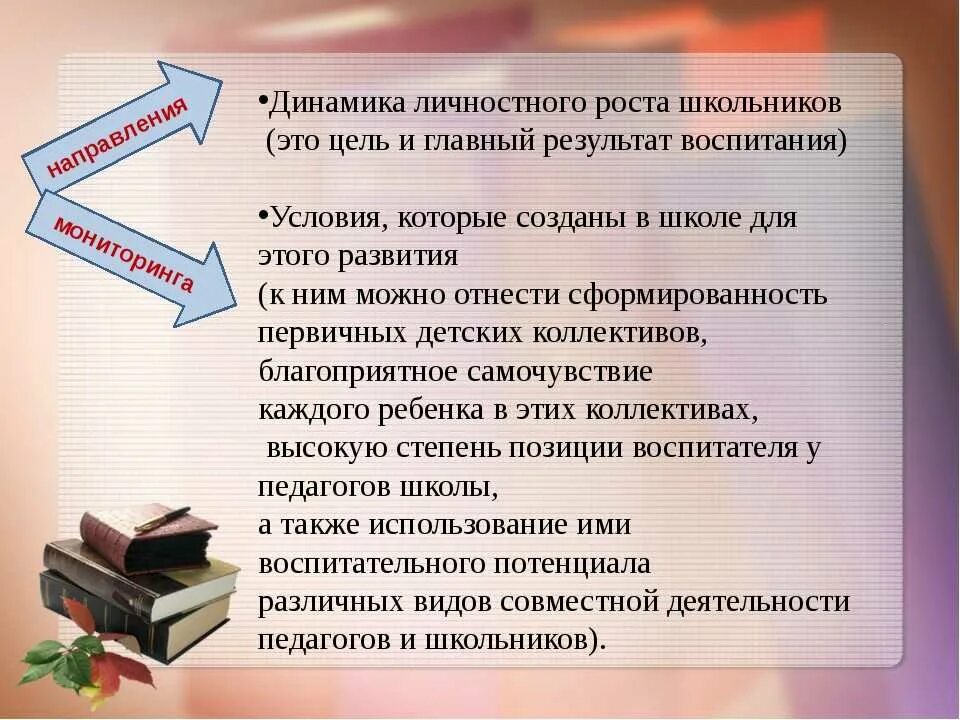 направления

мониторинга

•Динамика личностного роста школьников (это цель и главный результат воспитания)

•Условия, которые созданы в школе для этого развития (к ним можно отнести сформированность первичных детских коллективов, благоприятное самочувствие каждого ребенка в этих коллективах, высокую степень позиции воспитателя у педагогов школы, а также использование ими воспитательного потенциала различных видов совместной деятельности педагогов и школьников).